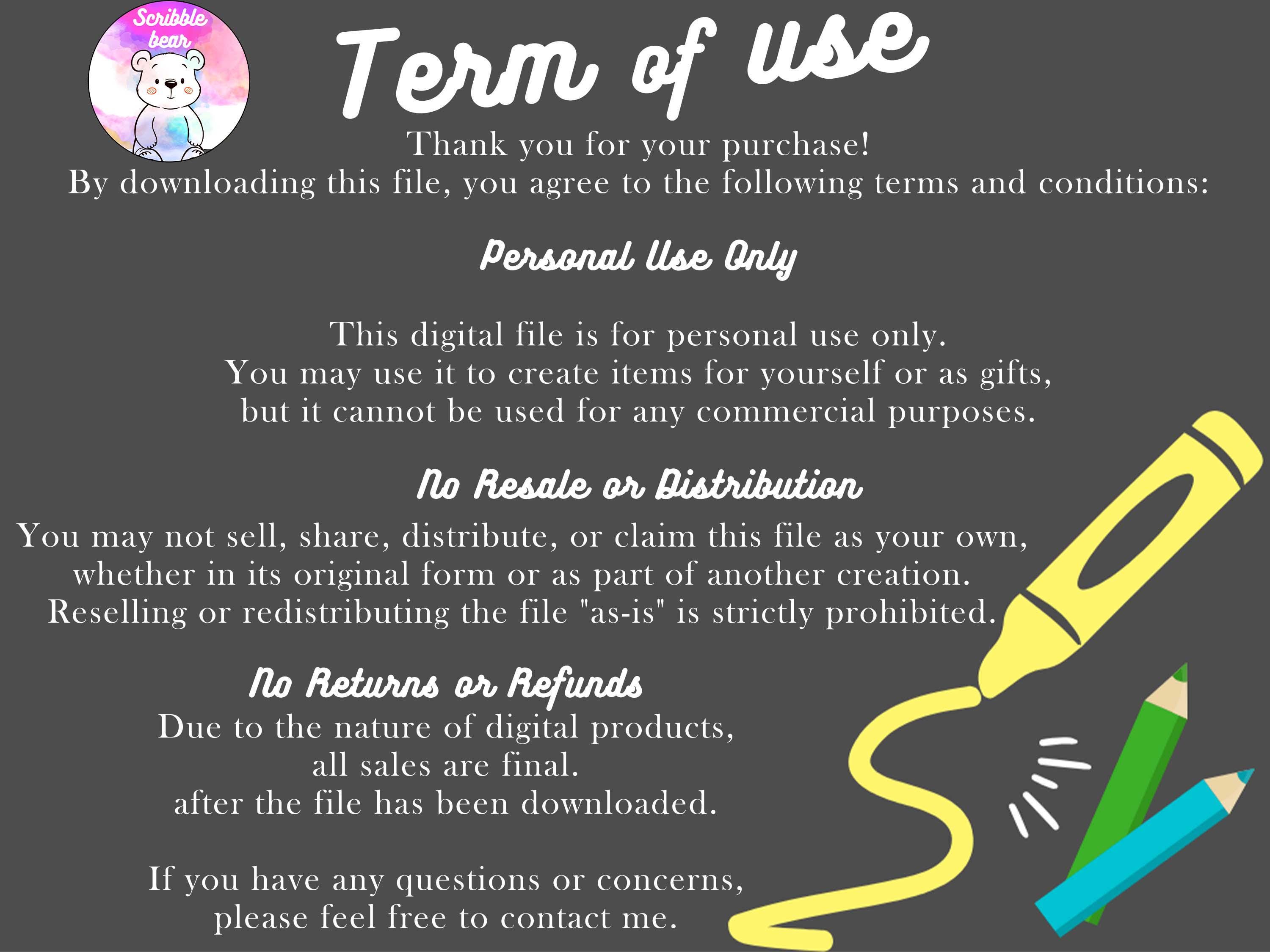 Scribble bear

Term of use

Thank you for your purchase!
By downloading this file, you agree to the following terms and conditions:

Personal Use Only

This digital file is for personal use only.
You may use it to create items for yourself or as gifts,
but it cannot be used for any commercial purposes.

No Resale or Distribution
You may not sell, share, distribute, or claim this file as your own,
whether in its original form or as part of another creation.
Reselling or redistributing the file "as-is" is strictly prohibited.

No Returns or Refunds
Due to the nature of digital products,
all sales are final.
after the file has been downloaded.

If you have any questions or concerns,
please feel free to contact me.